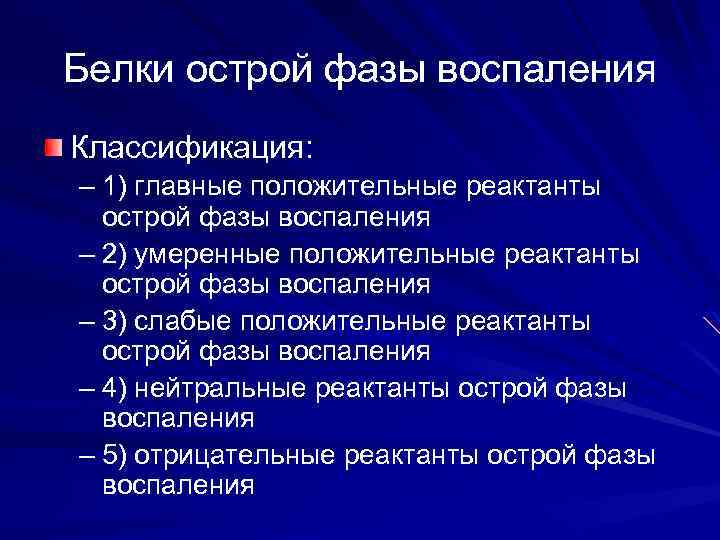 Белки острой фазы воспаления

Классификация:
– 1) главные положительные реактанты острой фазы воспаления
– 2) умеренные положительные реактанты острой фазы воспаления
– 3) слабые положительные реактанты острой фазы воспаления
– 4) нейтральные реактанты острой фазы воспаления
– 5) отрицательные реактанты острой фазы воспаления